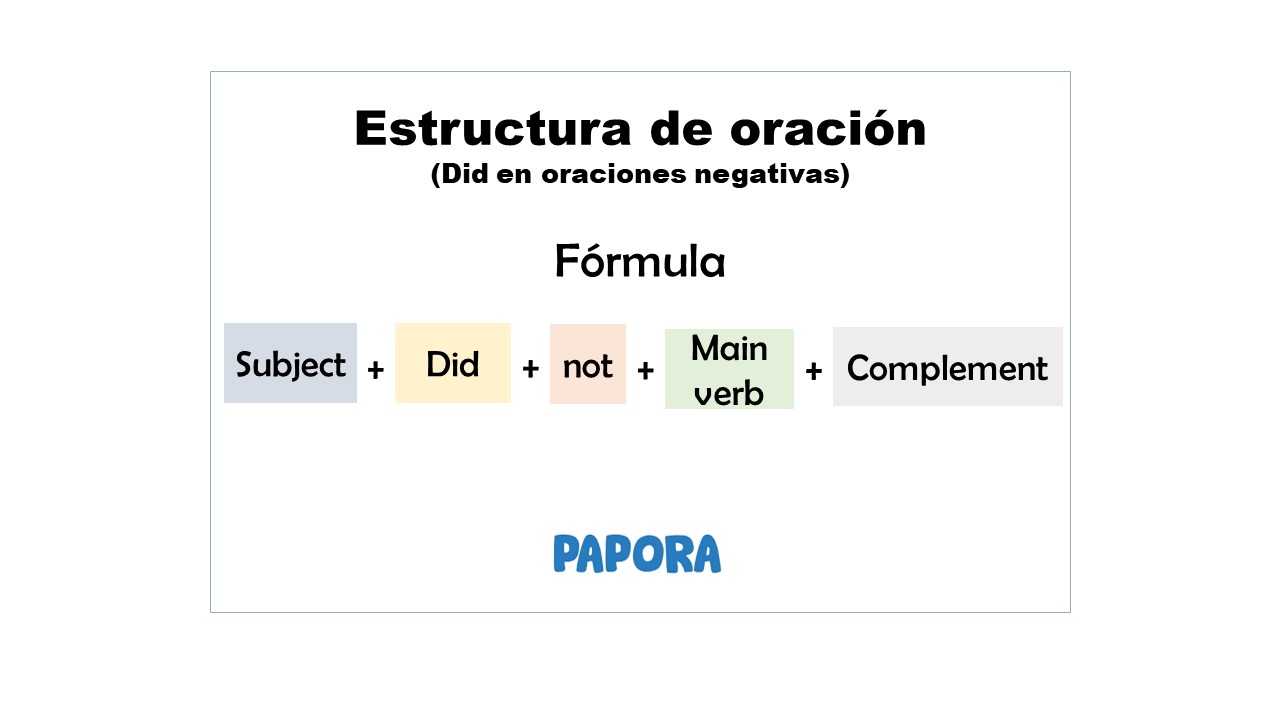 Estructura de oración
(Did en oraciones negativas)

Fórmula

Subject + Did + not + Main verb + Complement

PAPORA